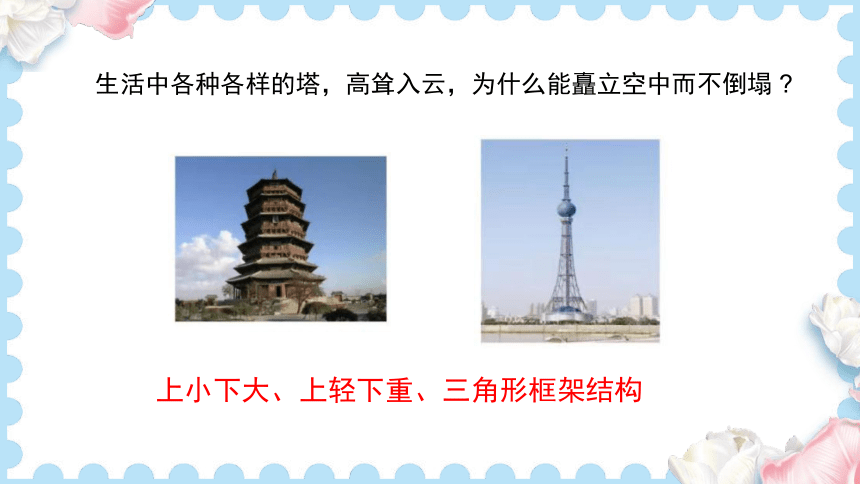 生活中各种各样的塔，高耸入云，为什么能矗立空中而不倒塌？

上小下大、上轻下重、三角形框架结构